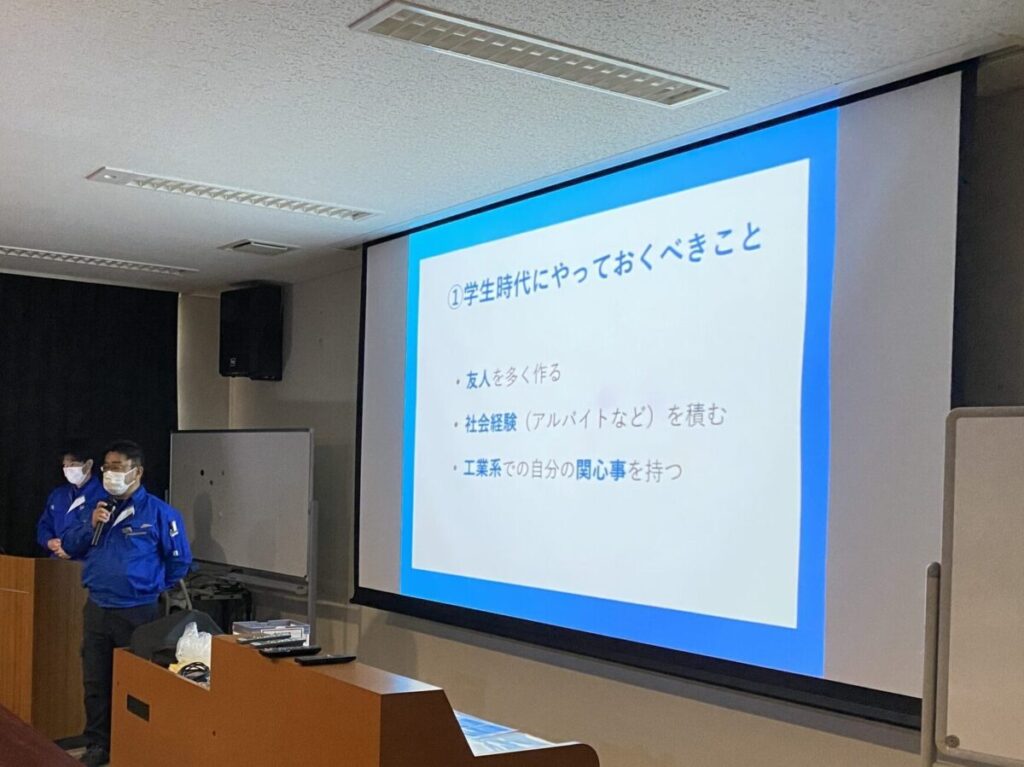 ①学生時代にやっておくべきこと

・友人を多く作る

・社会経験（アルバイトなど）を積む

・工業系での自分の関心事を持つ